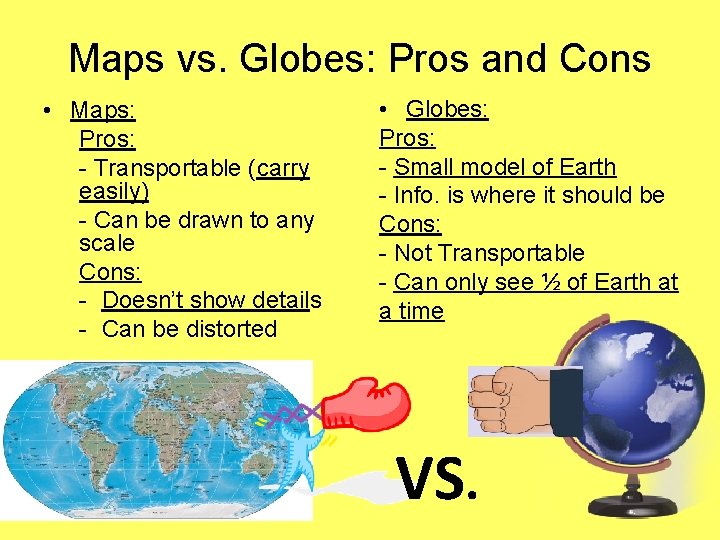 Maps vs. Globes: Pros and Cons

• Maps:
Pros:
- Transportable (carry easily)
- Can be drawn to any scale
Cons:
- Doesn't show details
- Can be distorted

• Globes:
Pros:
- Small model of Earth
- Info. is where it should be
Cons:
- Not Transportable
- Can only see ½ of Earth at a time

VS.